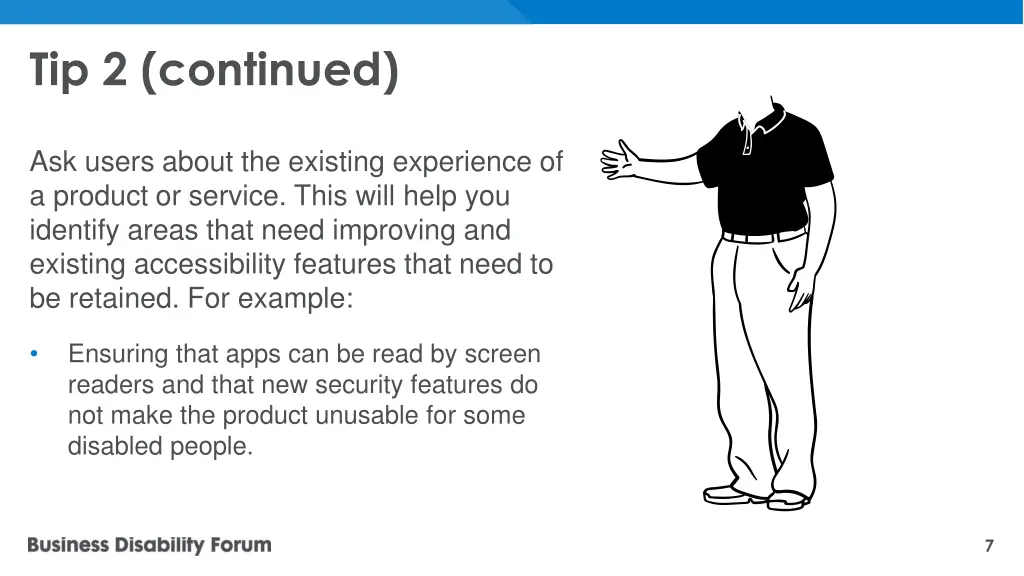 Tip 2 (continued)

Ask users about the existing experience of a product or service. This will help you identify areas that need improving and existing accessibility features that need to be retained. For example:

• Ensuring that apps can be read by screen readers and that new security features do not make the product unusable for some disabled people.

Business Disability Forum

7